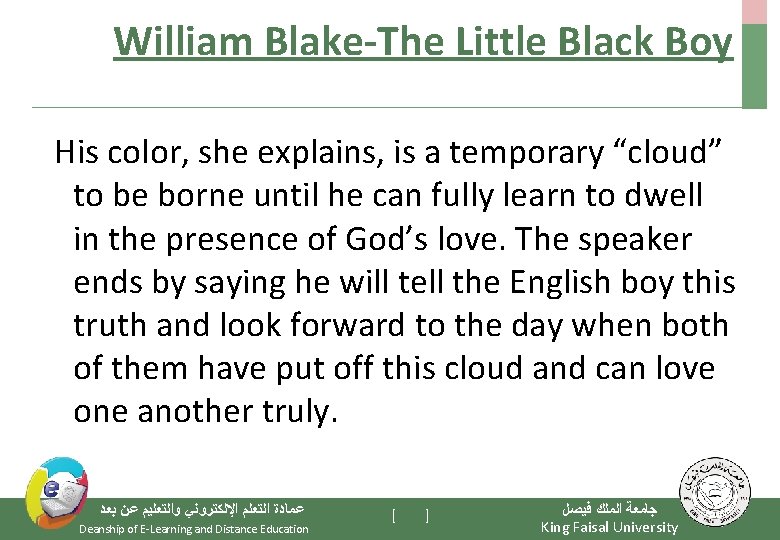 William Blake-The Little Black Boy

His color, she explains, is a temporary “cloud” to be borne until he can fully learn to dwell in the presence of God’s love. The speaker ends by saying he will tell the English boy this truth and look forward to the day when both of them have put off this cloud and can love one another truly.

عمادة التعلم الإلكتروني والتعليم عن بعد
Deanship of E-Learning and Distance Education

[ ]

جامعة الملك فيصل
King Faisal University